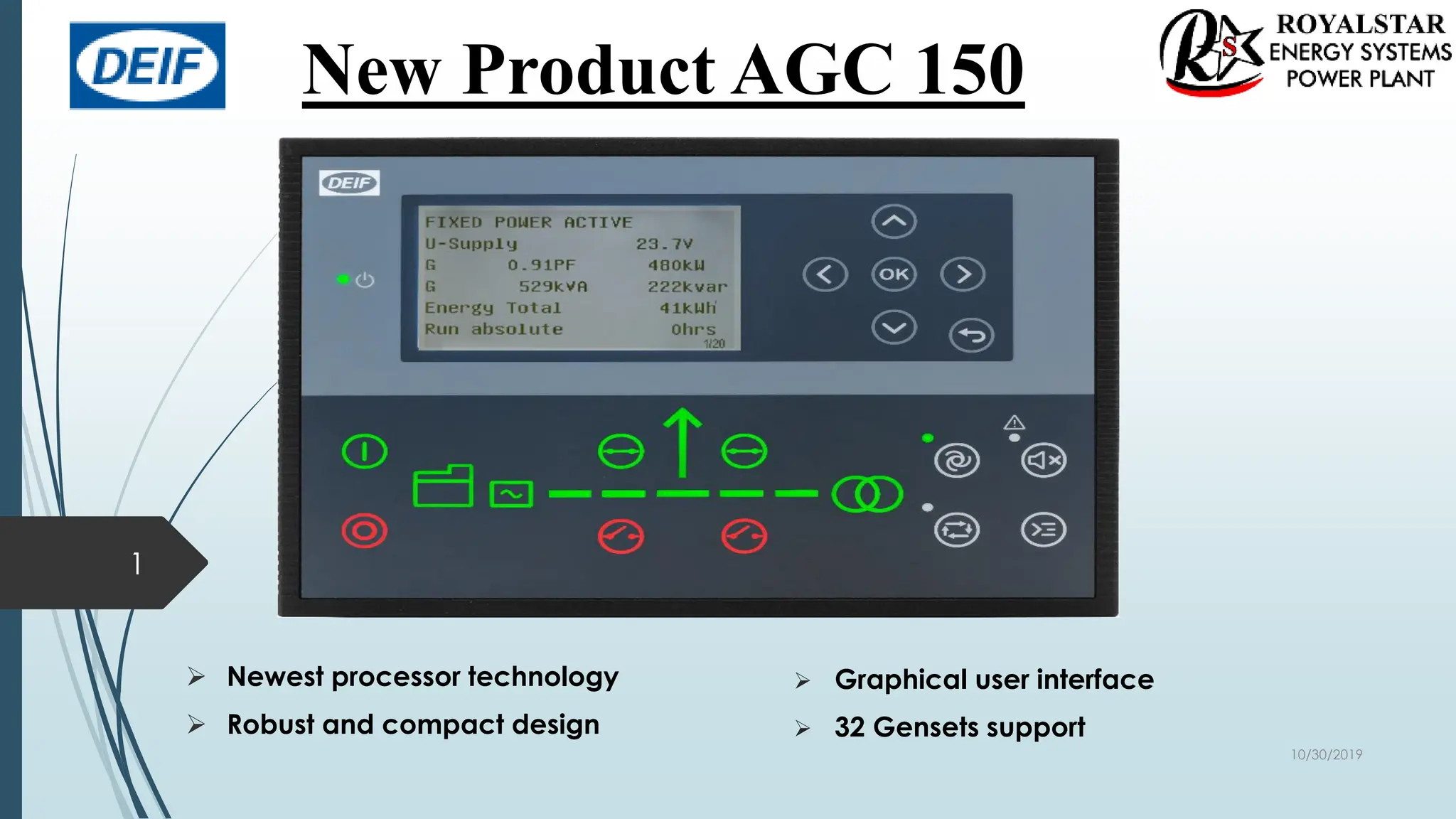 DEIF

New Product AGC 150

RS ROYALSTAR ENERGY SYSTEMS POWER PLANT

DEIF

FIXED POWER ACTIVE
U-Supply 23.7V
G 0.91PF 480kW
G 529kVA 222kvar
Energy Total 41kWh
Run absolute 0hrs
1/20

OK

1

➢ Newest processor technology
➢ Robust and compact design

➢ Graphical user interface
➢ 32 Gensets support

10/30/2019